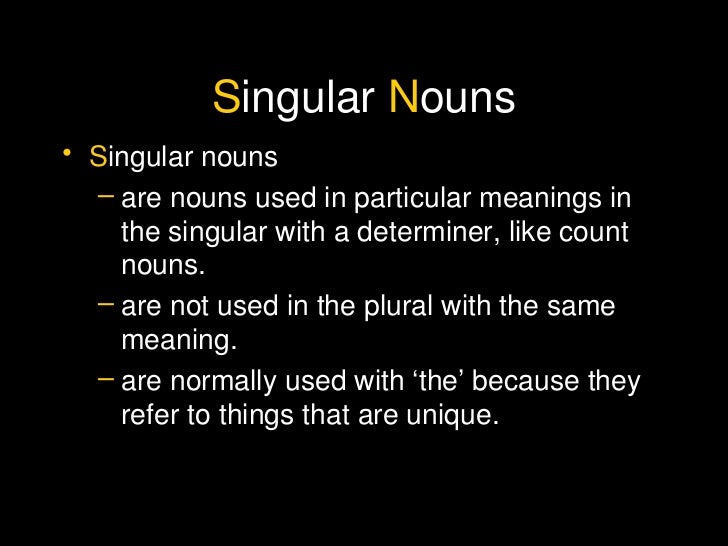 Singular Nouns

• Singular nouns
  – are nouns used in particular meanings in the singular with a determiner, like count nouns.
  – are not used in the plural with the same meaning.
  – are normally used with ‘the’ because they refer to things that are unique.